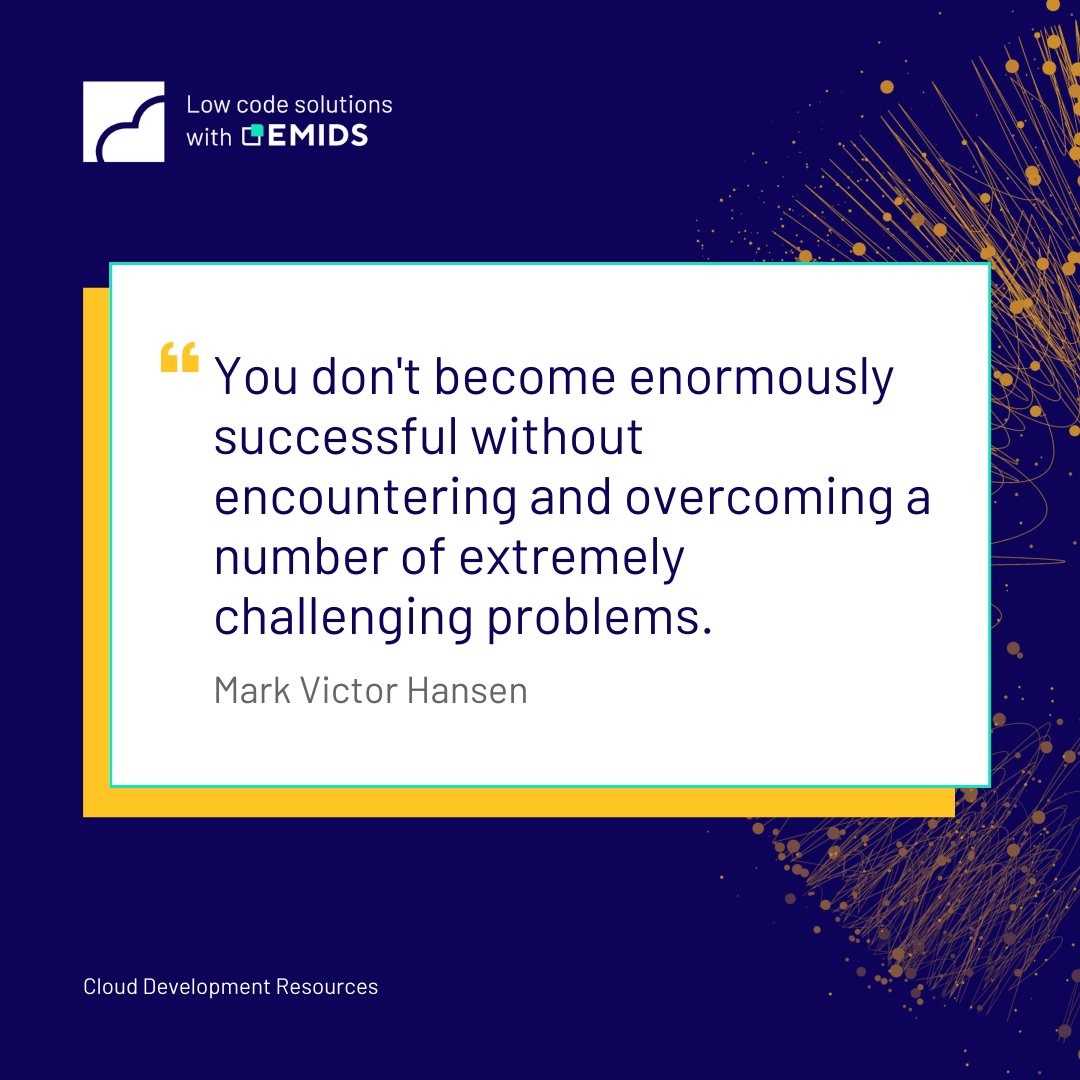 Low code solutions with EMIDS

“ You don't become enormously successful without encountering and overcoming a number of extremely challenging problems.

Mark Victor Hansen

Cloud Development Resources